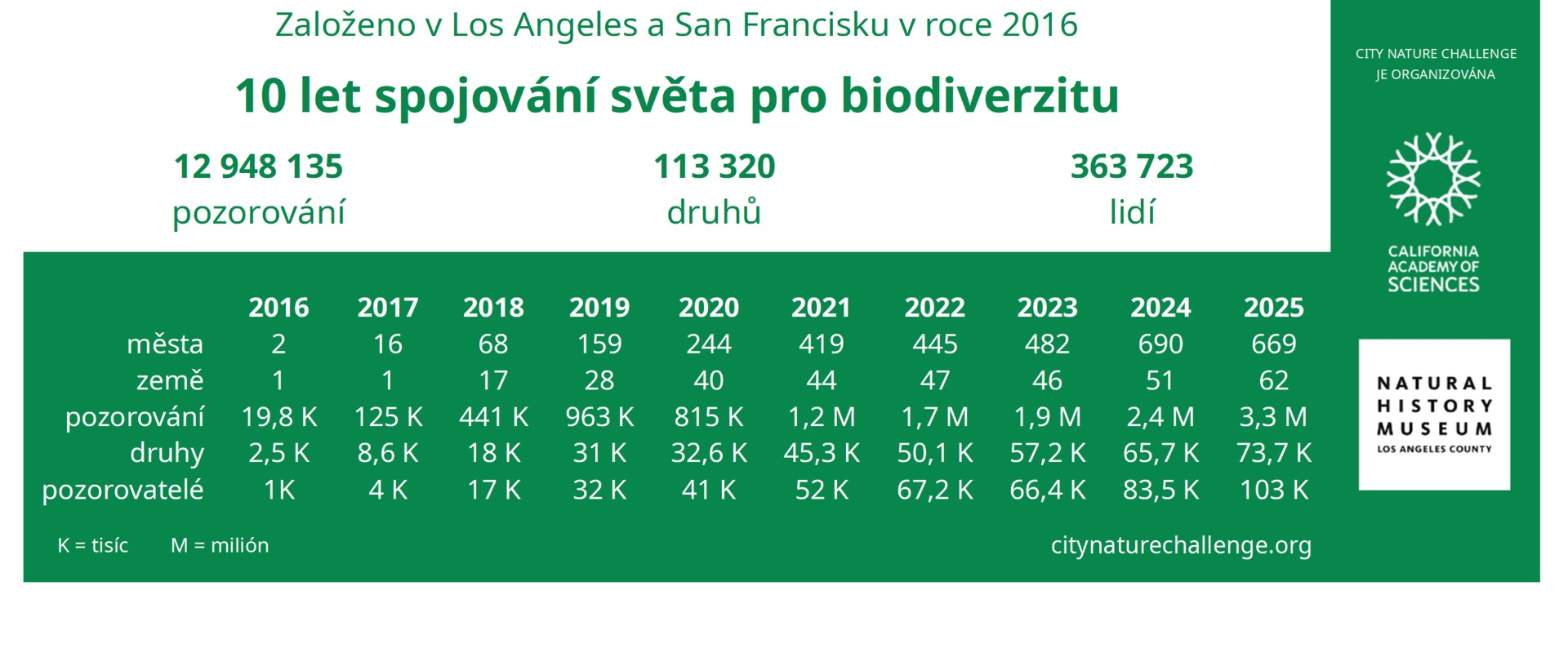 Založeno v Los Angeles a San Francisku v roce 2016

10 let spojování světa pro biodiverzitu

12 948 135
pozorování

113 320
druhů

363 723
lidí

|  | 2016 | 2017 | 2018 | 2019 | 2020 | 2021 | 2022 | 2023 | 2024 | 2025 |
|---|---|---|---|---|---|---|---|---|---|---|
| města | 2 | 16 | 68 | 159 | 244 | 419 | 445 | 482 | 690 | 669 |
| země | 1 | 1 | 17 | 28 | 40 | 44 | 47 | 46 | 51 | 62 |
| pozorování | 19,8 K | 125 K | 441 K | 963 K | 815 K | 1,2 M | 1,7 M | 1,9 M | 2,4 M | 3,3 M |
| druhy | 2,5 K | 8,6 K | 18 K | 31 K | 32,6 K | 45,3 K | 50,1 K | 57,2 K | 65,7 K | 73,7 K |
| pozorovatelé | 1K | 4 K | 17 K | 32 K | 41 K | 52 K | 67,2 K | 66,4 K | 83,5 K | 103 K |

K = tisíc M = milión

citynaturechallenge.org

CITY NATURE CHALLENGE JE ORGANIZOVÁNA

CALIFORNIA ACADEMY OF SCIENCES

NATURAL HISTORY MUSEUM LOS ANGELES COUNTY